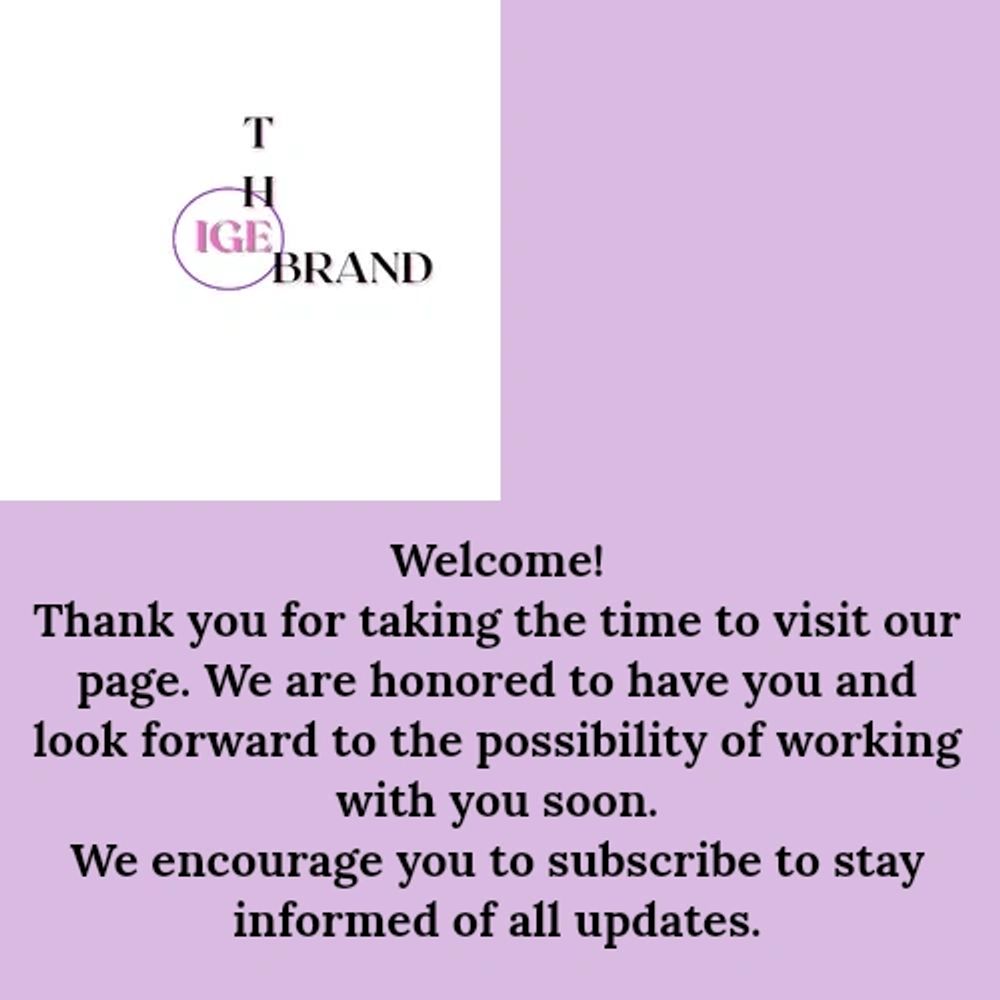 T
H
IGE
BRAND

Welcome!
Thank you for taking the time to visit our page. We are honored to have you and look forward to the possibility of working with you soon.
We encourage you to subscribe to stay informed of all updates.